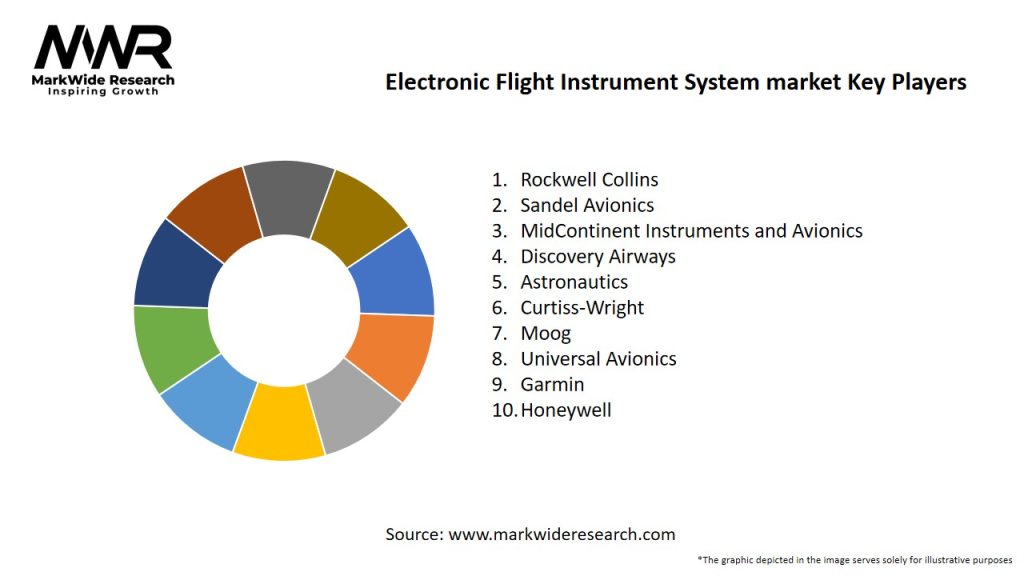 MWR
MarkWide Research
Inspiring Growth

Electronic Flight Instrument System market Key Players

1. Rockwell Collins
2. Sandel Avionics
3. MidContinent Instruments and Avionics
4. Discovery Airways
5. Astronautics
6. Curtiss-Wright
7. Moog
8. Universal Avionics
9. Garmin
10. Honeywell

Source: www.markwideresearch.com

*The graphic depicted in the image serves solely for illustrative purposes